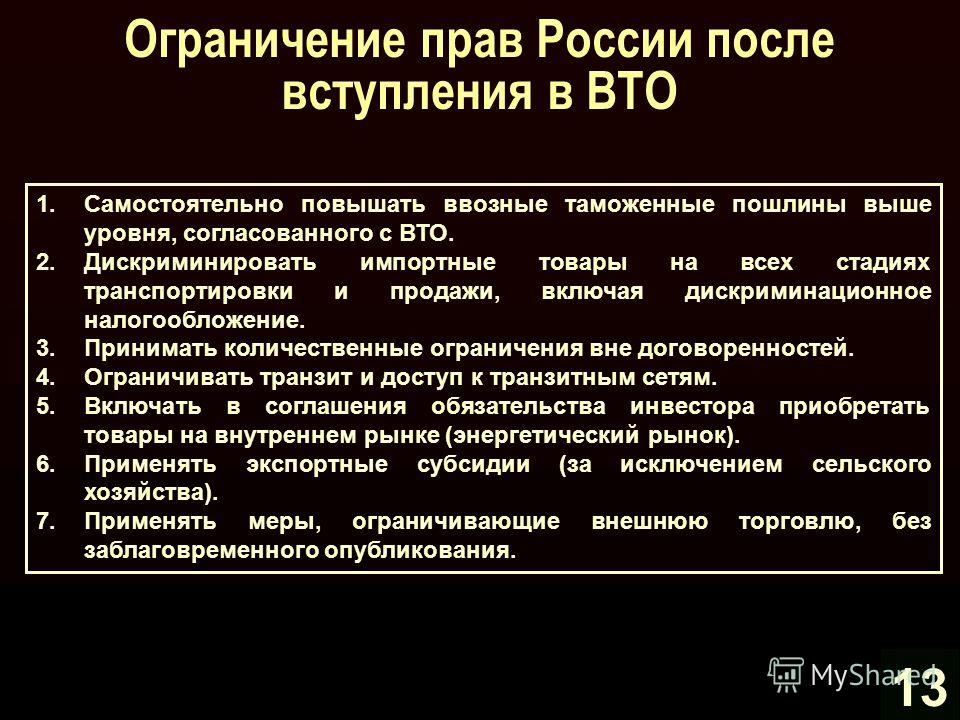 Ограничение прав России после вступления в ВТО

1. Самостоятельно повышать ввозные таможенные пошлины выше уровня, согласованного с ВТО.
2. Дискриминировать импортные товары на всех стадиях транспортировки и продажи, включая дискриминационное налогообложение.
3. Принимать количественные ограничения вне договоренностей.
4. Ограничивать транзит и доступ к транзитным сетям.
5. Включать в соглашения обязательства инвестора приобретать товары на внутреннем рынке (энергетический рынок).
6. Применять экспортные субсидии (за исключением сельского хозяйства).
7. Применять меры, ограничивающие внешнюю торговлю, без заблаговременного опубликования.

MyShared
13